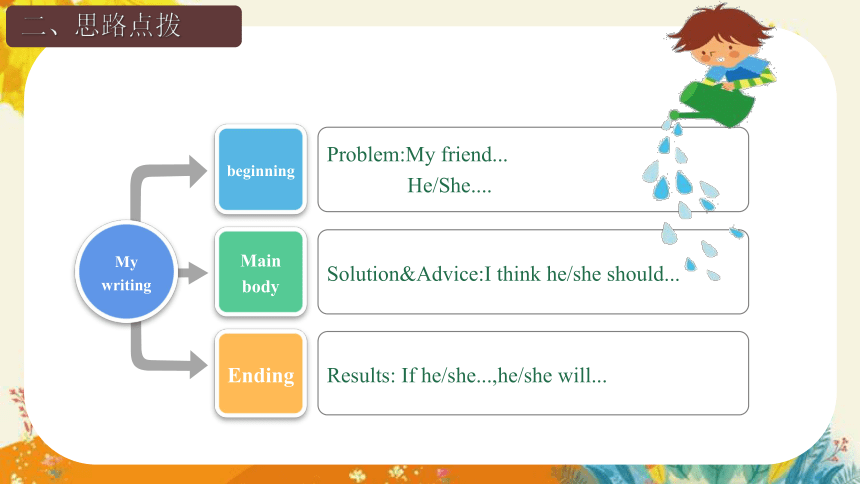 二、思路点拨

My writing

beginning

Problem:My friend...
He/She....

Main body

Solution&Advice:I think he/she should...

Ending

Results: If he/she...,he/she will...